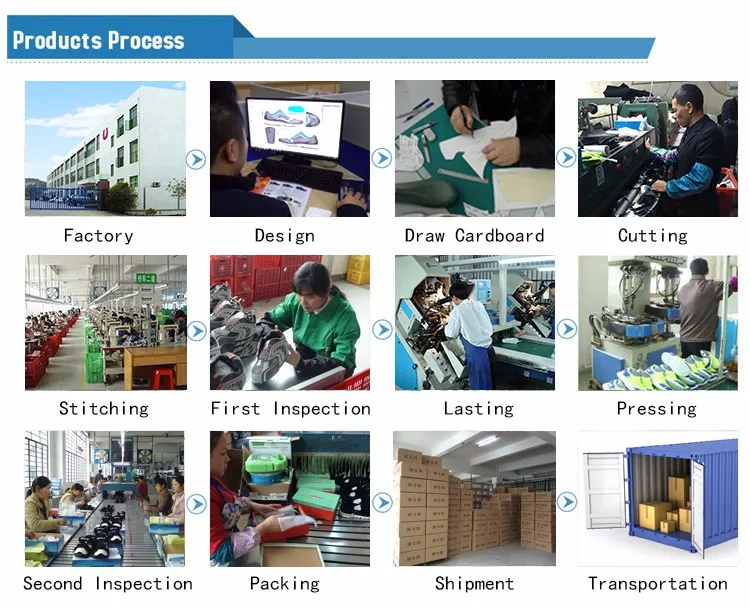 Products Process

Factory

Design

Draw Cardboard

Cutting

Stitching

First Inspection

Lasting

Pressing

Second Inspection

Packing

Shipment

Transportation